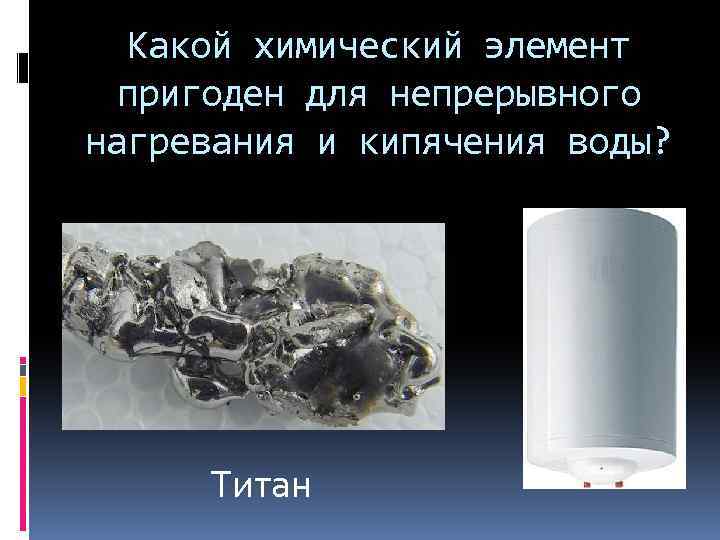 Какой химический элемент пригоден для непрерывного нагревания и кипячения воды?

Титан